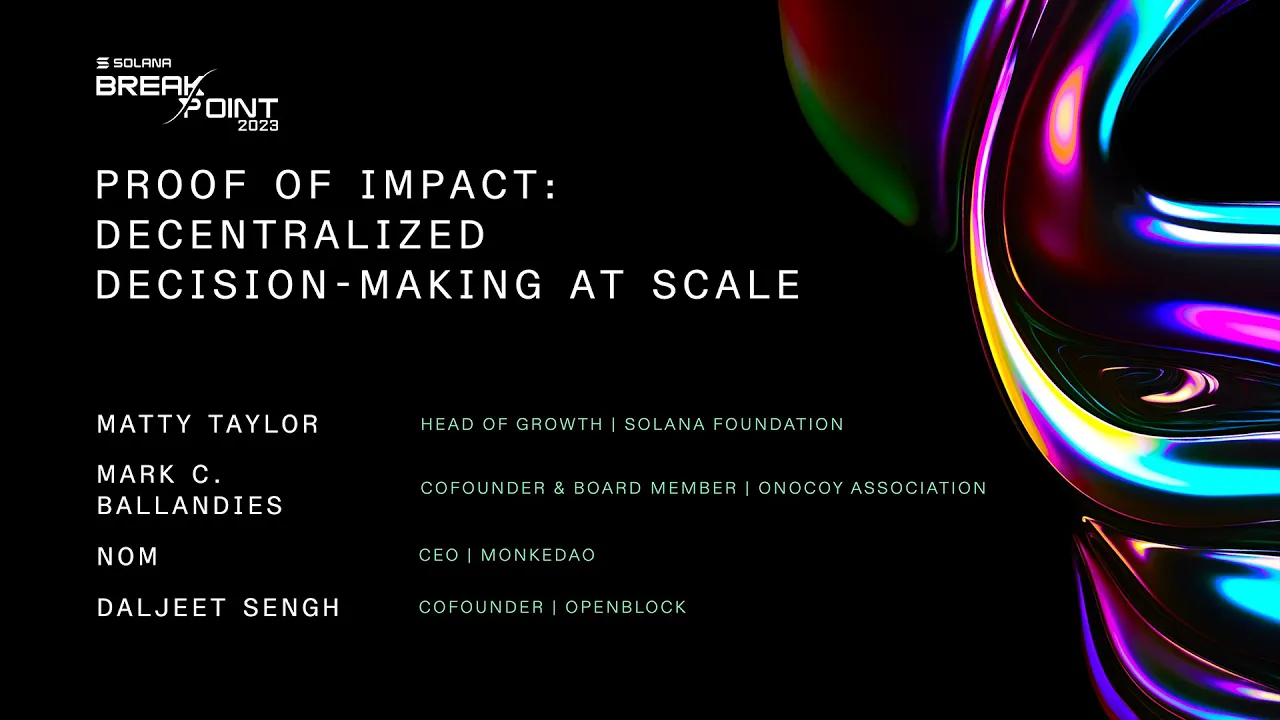 SOLANA
BREAKPOINT
2023

PROOF OF IMPACT: DECENTRALIZED DECISION-MAKING AT SCALE

MATTY TAYLOR
HEAD OF GROWTH | SOLANA FOUNDATION

MARK C. BALLANDIES
COFOUNDER & BOARD MEMBER | ONOCOY ASSOCIATION

NOM
CEO | MONKEDAO

DALJEET SENGH
COFOUNDER | OPENBLOCK